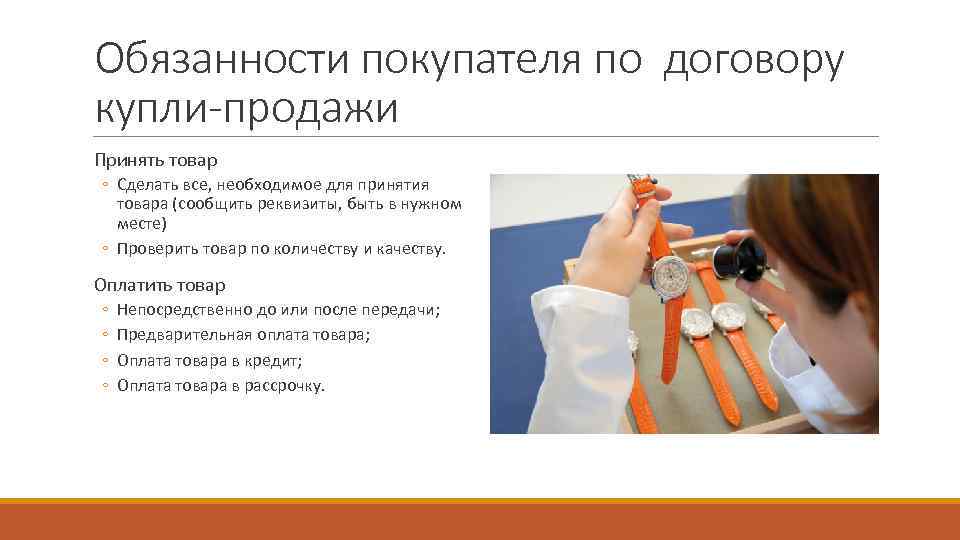 Обязанности покупателя по договору купли-продажи

Принять товар

◦ Сделать все, необходимое для принятия товара (сообщить реквизиты, быть в нужном месте)
◦ Проверить товар по количеству и качеству.

Оплатить товар

◦ Непосредственно до или после передачи;
◦ Предварительная оплата товара;
◦ Оплата товара в кредит;
◦ Оплата товара в рассрочку.